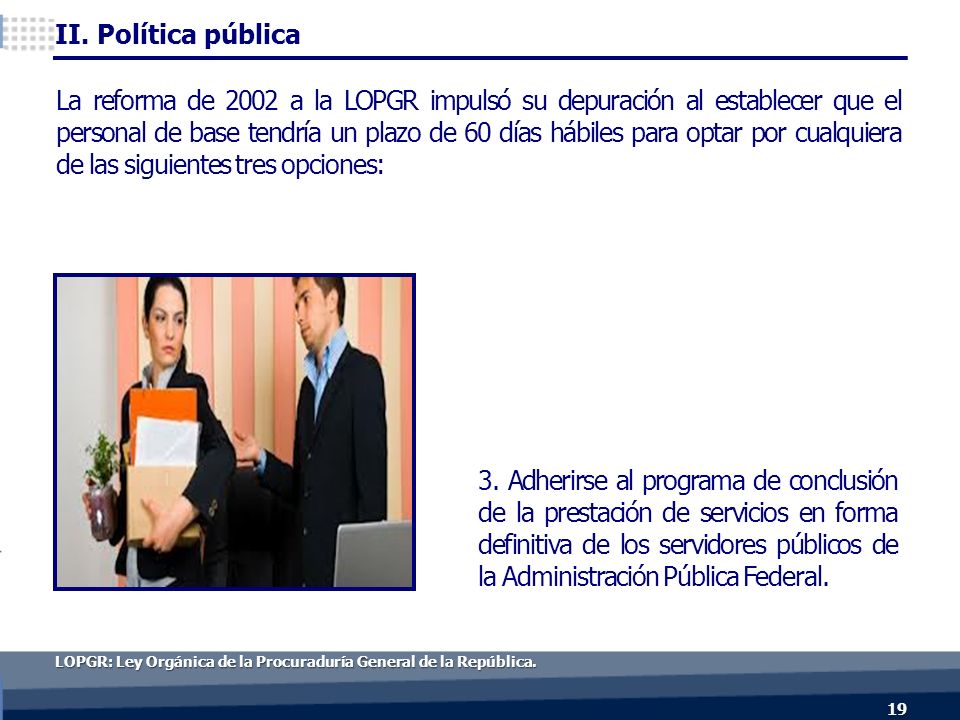 II. Política pública

La reforma de 2002 a la LOPGR impulsó su depuración al establecer que el personal de base tendría un plazo de 60 días hábiles para optar por cualquiera de las siguientes tres opciones:

3. Adherirse al programa de conclusión de la prestación de servicios en forma definitiva de los servidores públicos de la Administración Pública Federal.

LOPGR: Ley Orgánica de la Procuraduría General de la República.

19